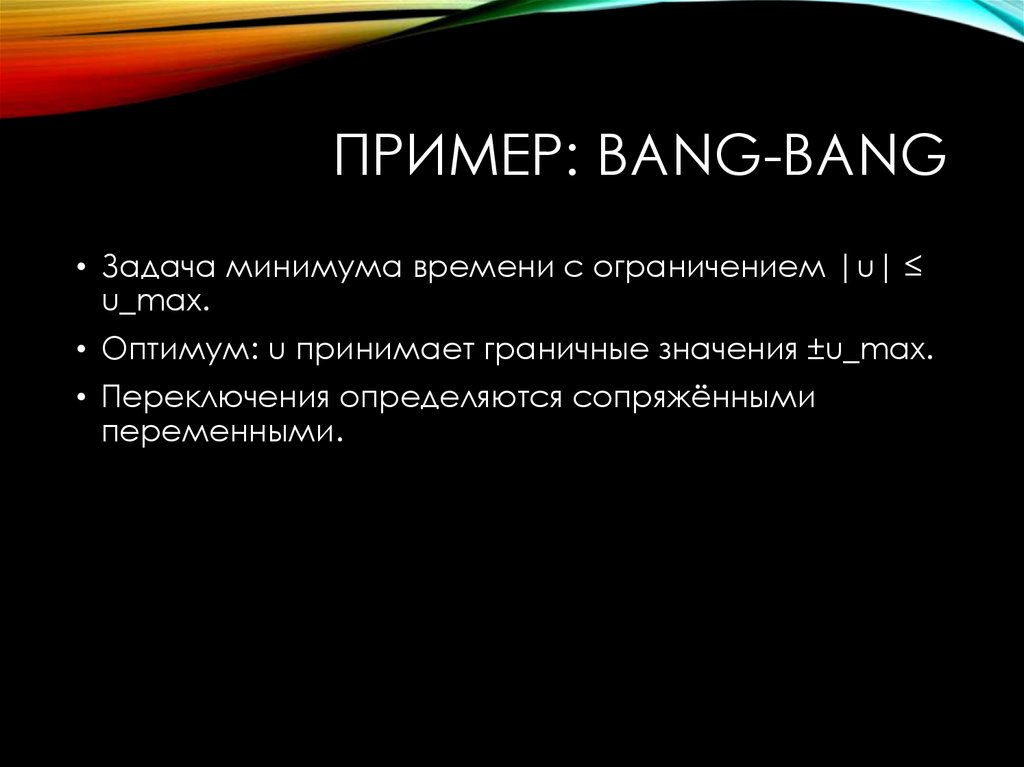 ПРИМЕР: BANG-BANG

• Задача минимума времени с ограничением |u| ≤ u_max.

• Оптимум: u принимает граничные значения ±u_max.

• Переключения определяются сопряжёнными переменными.